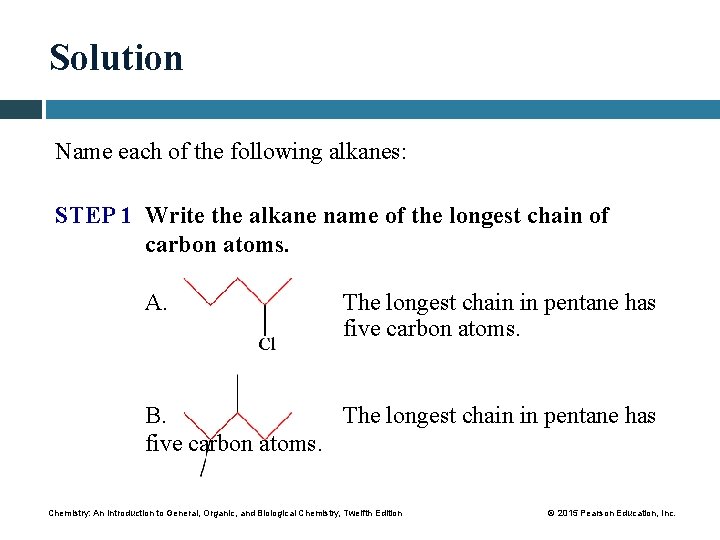 Solution

Name each of the following alkanes:

STEP 1 Write the alkane name of the longest chain of carbon atoms.

A.

Cl

The longest chain in pentane has five carbon atoms.

B. The longest chain in pentane has five carbon atoms.

Chemistry: An Introduction to General, Organic, and Biological Chemistry, Twelfth Edition

© 2015 Pearson Education, Inc.